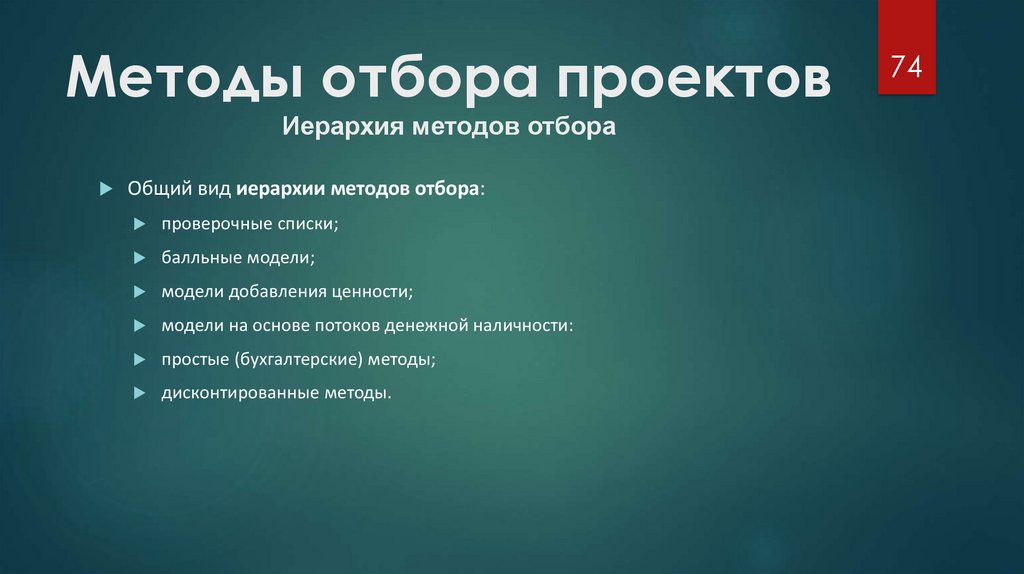 Методы отбора проектов

74

Иерархия методов отбора

Общий вид иерархии методов отбора:

проверочные списки;

балльные модели;

модели добавления ценности;

модели на основе потоков денежной наличности:

простые (бухгалтерские) методы;

дисконтированные методы.